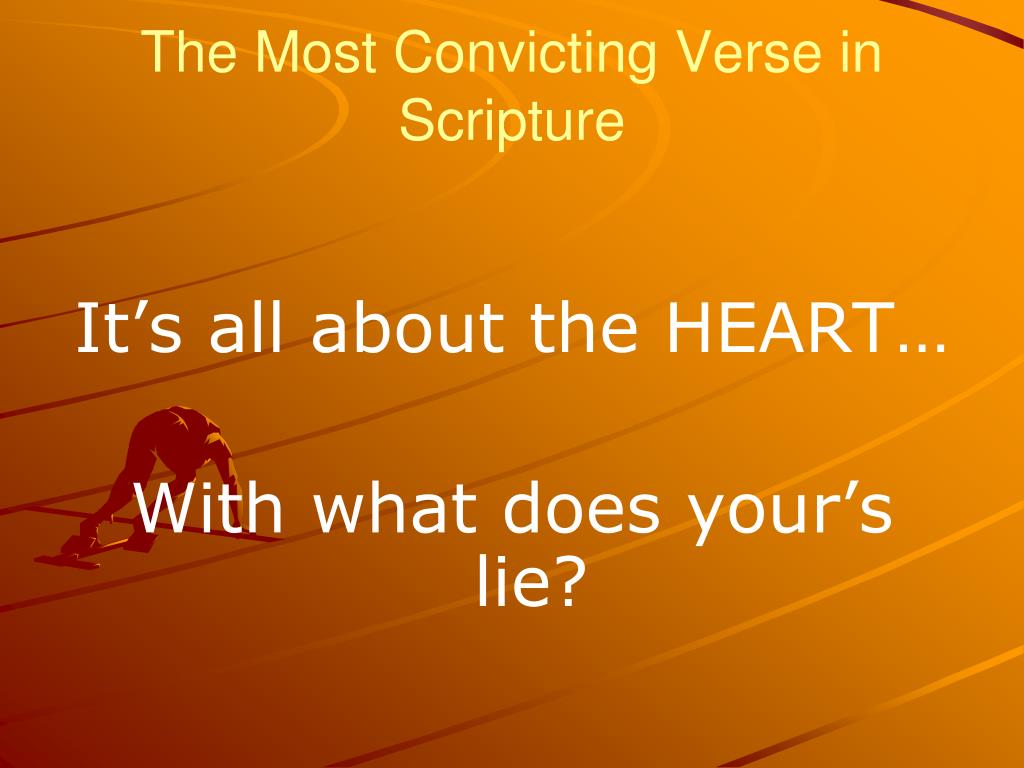 The Most Convicting Verse in Scripture

It’s all about the HEART…

With what does your’s lie?